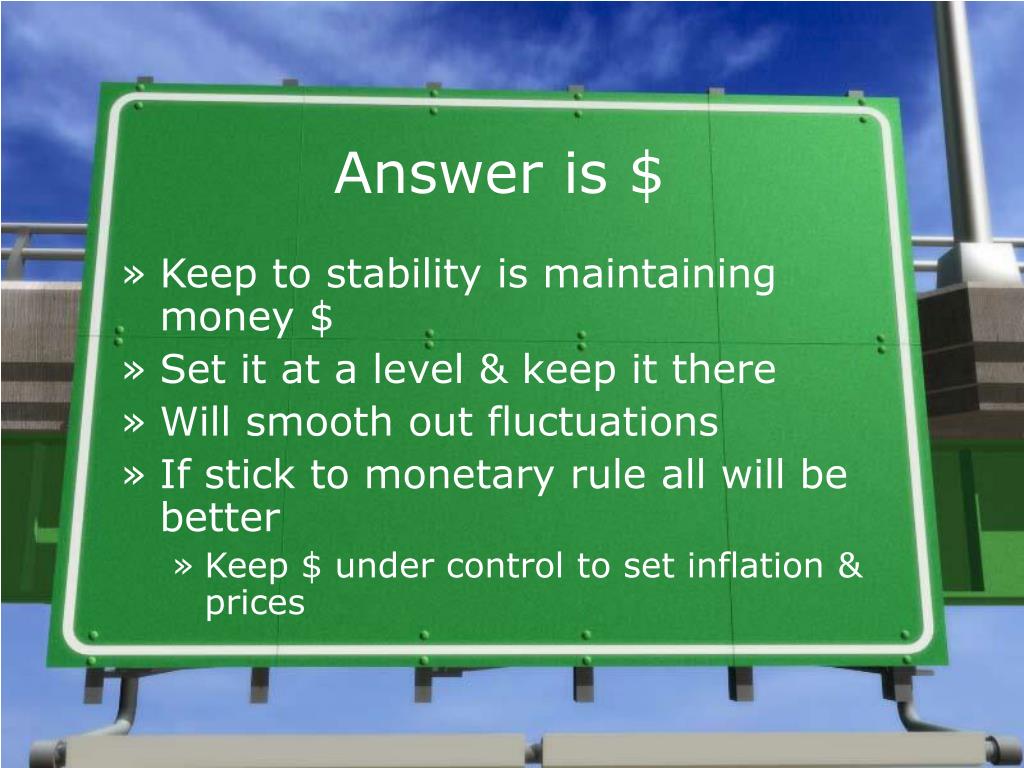 Answer is \$

» Keep to stability is maintaining money \$
» Set it at a level & keep it there
» Will smooth out fluctuations
» If stick to monetary rule all will be better
» Keep \$ under control to set inflation & prices